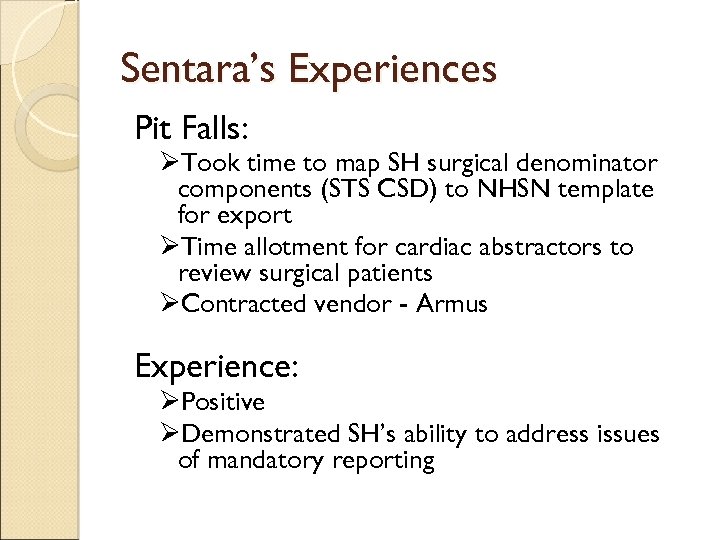 Sentara's Experiences

Pit Falls:

➢Took time to map SH surgical denominator components (STS CSD) to NHSN template for export

➢Time allotment for cardiac abstractors to review surgical patients

➢Contracted vendor - Armus

Experience:

➢Positive

➢Demonstrated SH's ability to address issues of mandatory reporting